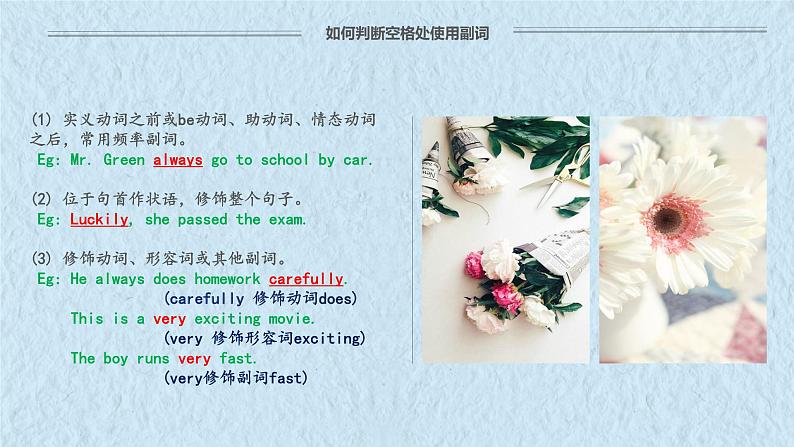 如何判断空格处使用副词

(1) 实义动词之前或be动词、助动词、情态动词之后，常用频率副词。
Eg: Mr. Green always go to school by car.

(2) 位于句首作状语，修饰整个句子。
Eg: Luckily, she passed the exam.

(3) 修饰动词、形容词或其他副词。
Eg: He always does homework carefully.
(carefully 修饰动词does)
This is a very exciting movie.
(very 修饰形容词exciting)
The boy runs very fast.
(very修饰副词fast)